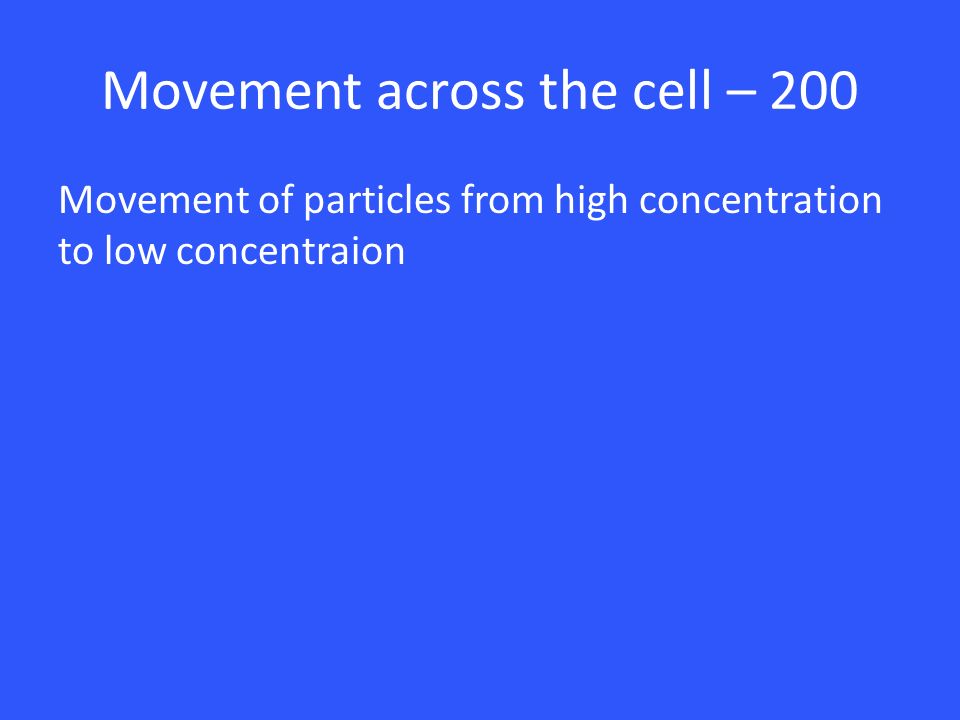 Movement across the cell – 200

Movement of particles from high concentration to low concentraion